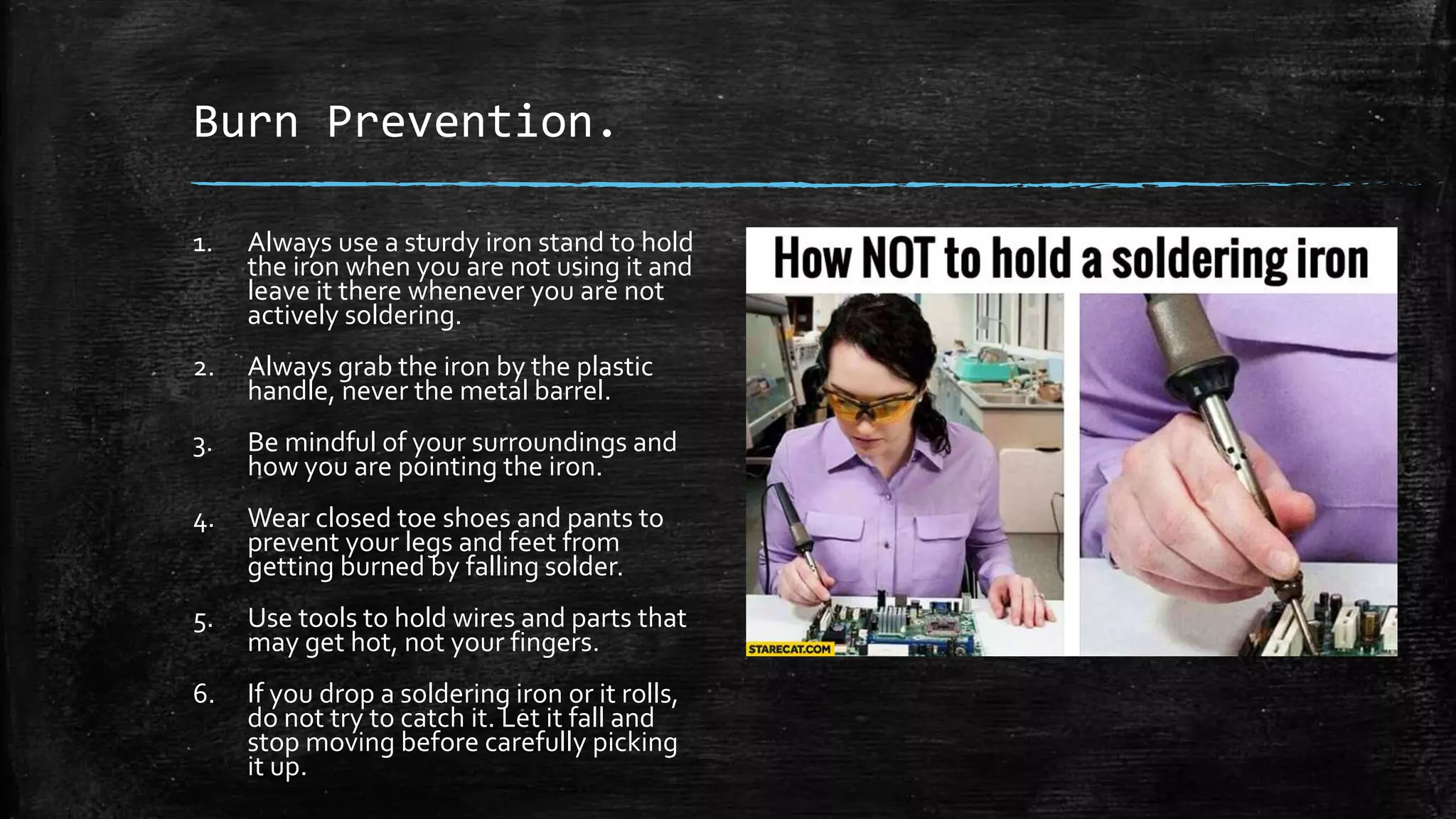 Burn Prevention.

1. Always use a sturdy iron stand to hold the iron when you are not using it and leave it there whenever you are not actively soldering.

2. Always grab the iron by the plastic handle, never the metal barrel.

3. Be mindful of your surroundings and how you are pointing the iron.

4. Wear closed toe shoes and pants to prevent your legs and feet from getting burned by falling solder.

5. Use tools to hold wires and parts that may get hot, not your fingers.

6. If you drop a soldering iron or it rolls, do not try to catch it. Let it fall and stop moving before carefully picking it up.

How NOT to hold a soldering iron

STARECAT.COM